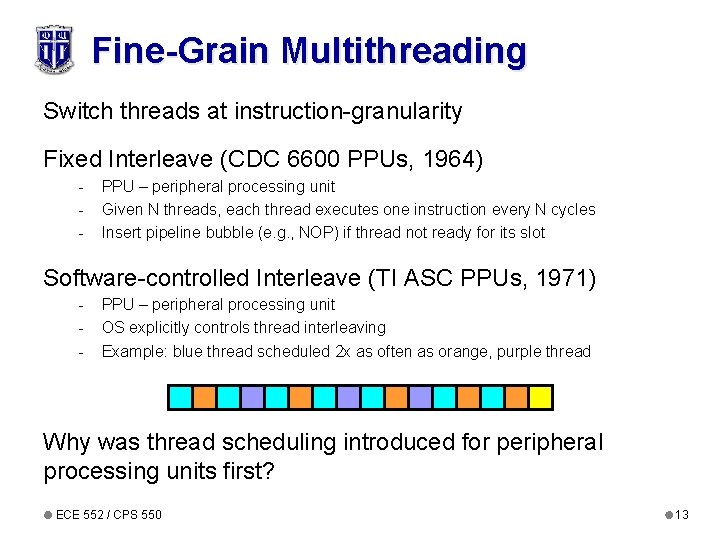 Fine-Grain Multithreading

Switch threads at instruction-granularity

Fixed Interleave (CDC 6600 PPUs, 1964)
- PPU – peripheral processing unit
- Given N threads, each thread executes one instruction every N cycles
- Insert pipeline bubble (e.g., NOP) if thread not ready for its slot

Software-controlled Interleave (TI ASC PPUs, 1971)
- PPU – peripheral processing unit
- OS explicitly controls thread interleaving
- Example: blue thread scheduled 2x as often as orange, purple thread

Why was thread scheduling introduced for peripheral processing units first?

ECE 552 / CPS 550

13